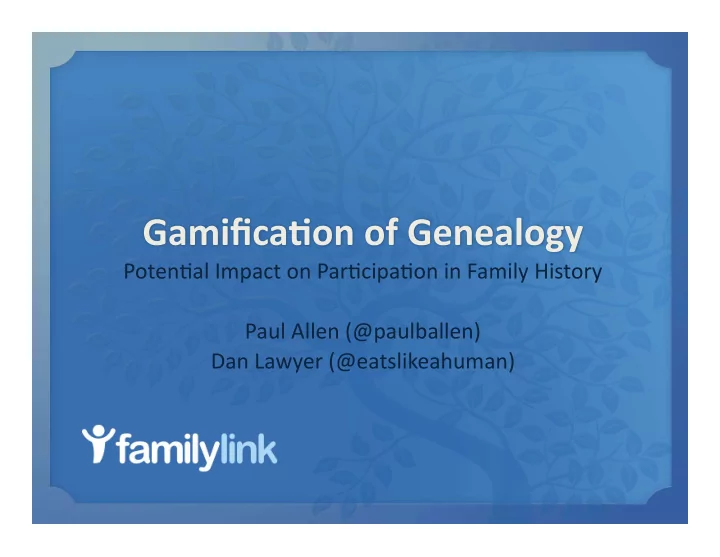 Gamification of Genealogy
Potential Impact on Participation in Family History

Paul Allen (@paulballen)
Dan Lawyer (@eatslikeahuman)

familylink